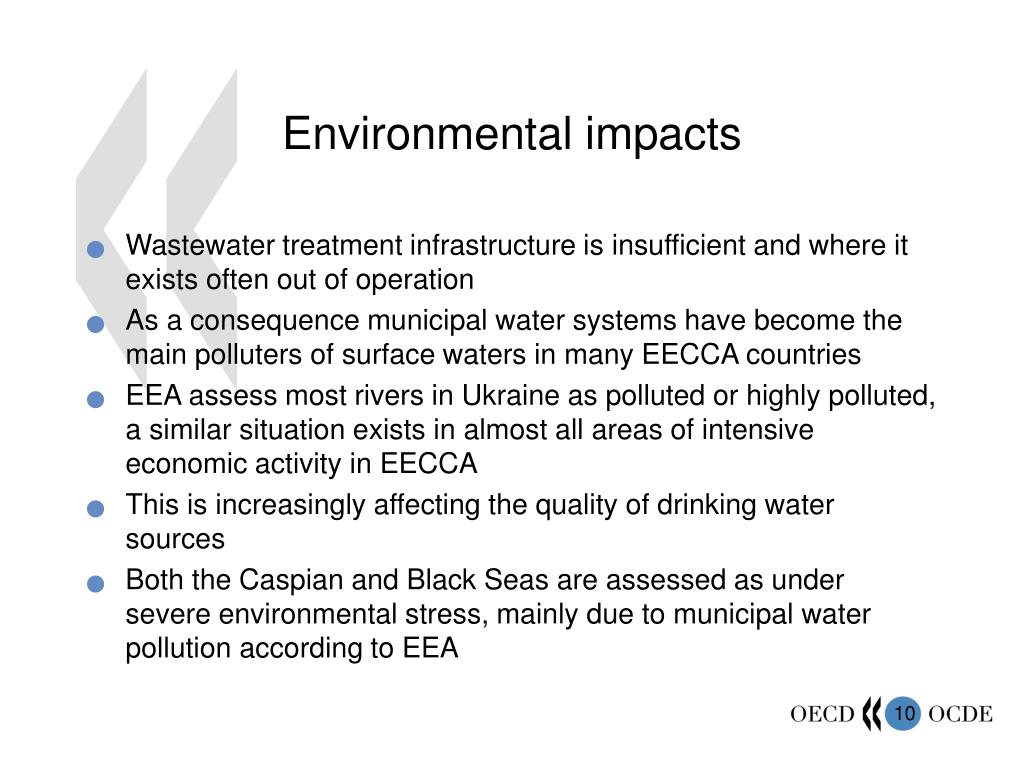 Environmental impacts

- Wastewater treatment infrastructure is insufficient and where it exists often out of operation
- As a consequence municipal water systems have become the main polluters of surface waters in many EECCA countries
- EEA assess most rivers in Ukraine as polluted or highly polluted, a similar situation exists in almost all areas of intensive economic activity in EECCA
- This is increasingly affecting the quality of drinking water sources
- Both the Caspian and Black Seas are assessed as under severe environmental stress, mainly due to municipal water pollution according to EEA

OECD 10 OCDE